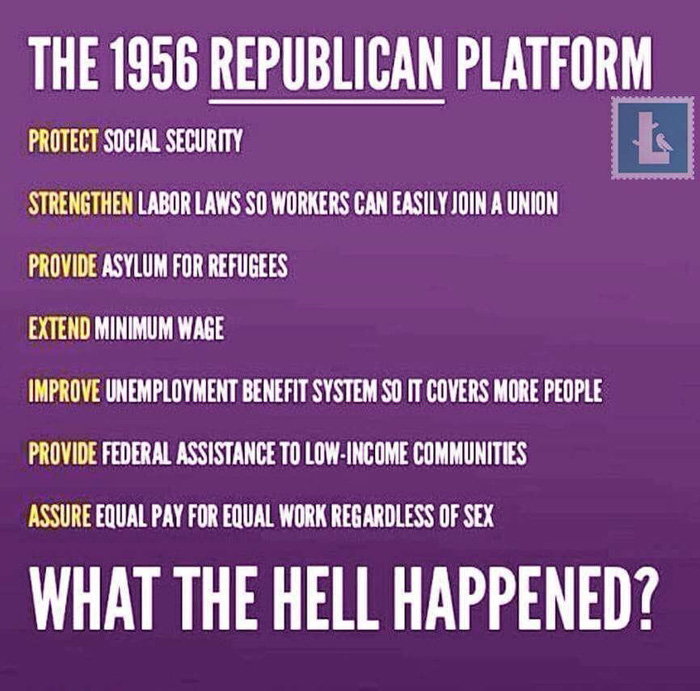 THE 1956 REPUBLICAN PLATFORM

L

PROTECT SOCIAL SECURITY

STRENGTHEN LABOR LAWS SO WORKERS CAN EASILY JOIN A UNION

PROVIDE ASYLUM FOR REFUGEES

EXTEND MINIMUM WAGE

IMPROVE UNEMPLOYMENT BENEFIT SYSTEM SO IT COVERS MORE PEOPLE

PROVIDE FEDERAL ASSISTANCE TO LOW-INCOME COMMUNITIES

ASSURE EQUAL PAY FOR EQUAL WORK REGARDLESS OF SEX

WHAT THE HELL HAPPENED?